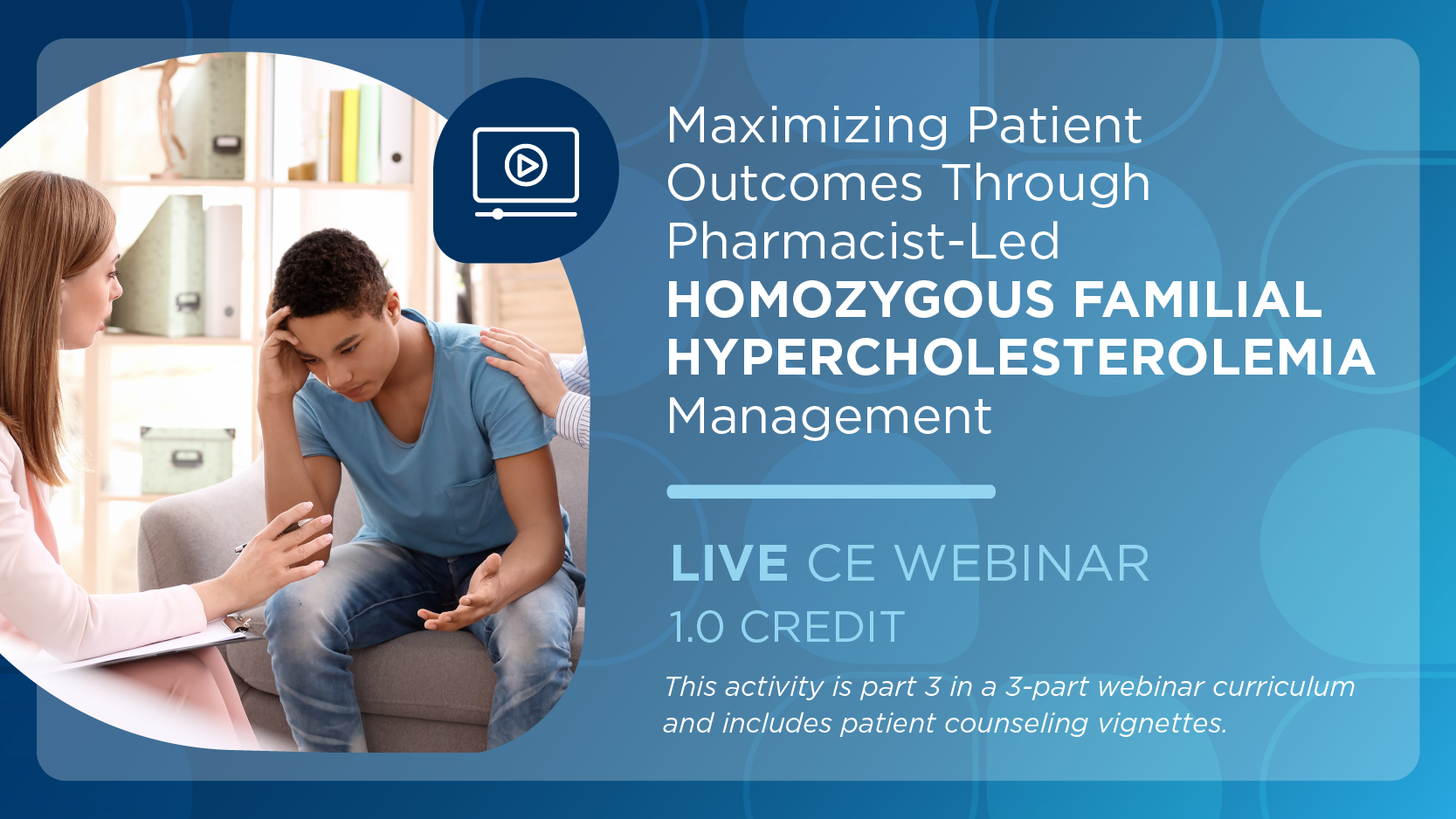 Maximizing Patient Outcomes Through Pharmacist-Led HOMOZYGOUS FAMILIAL HYPERCHOLESTEROLEMIA Management

LIVE CE WEBINAR

1.0 CREDIT

This activity is part 3 in a 3-part webinar curriculum and includes patient counseling vignettes.